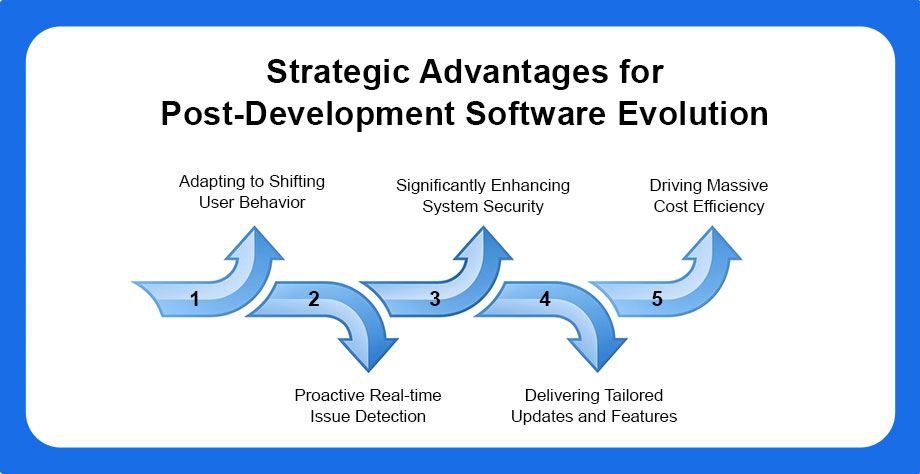 Strategic Advantages for Post-Development Software Evolution

Adapting to Shifting User Behavior

Significantly Enhancing System Security

Driving Massive Cost Efficiency

1

2

3

4

5

Proactive Real-time Issue Detection

Delivering Tailored Updates and Features